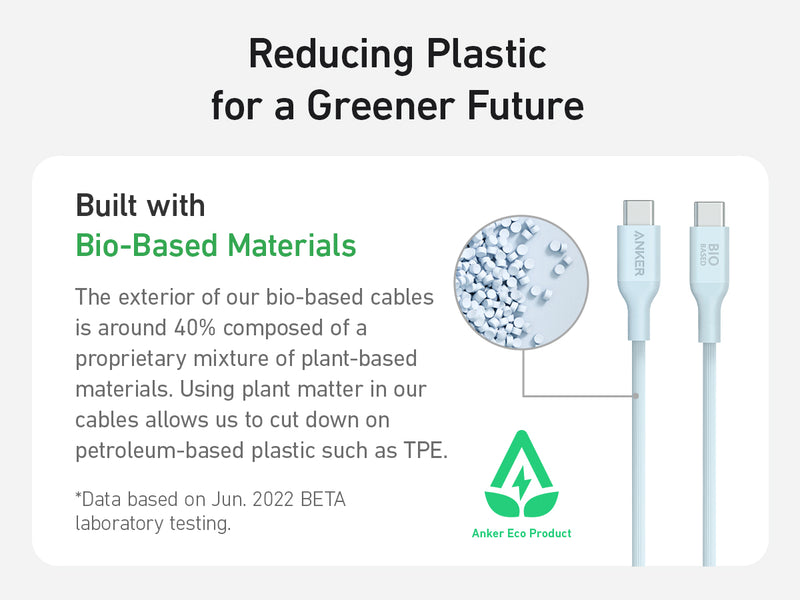 Reducing Plastic
for a Greener Future

Built with
Bio-Based Materials

The exterior of our bio-based cables is around 40% composed of a proprietary mixture of plant-based materials. Using plant matter in our cables allows us to cut down on petroleum-based plastic such as TPE.

*Data based on Jun. 2022 BETA laboratory testing.

ANKER

BIO BASED

Anker Eco Product